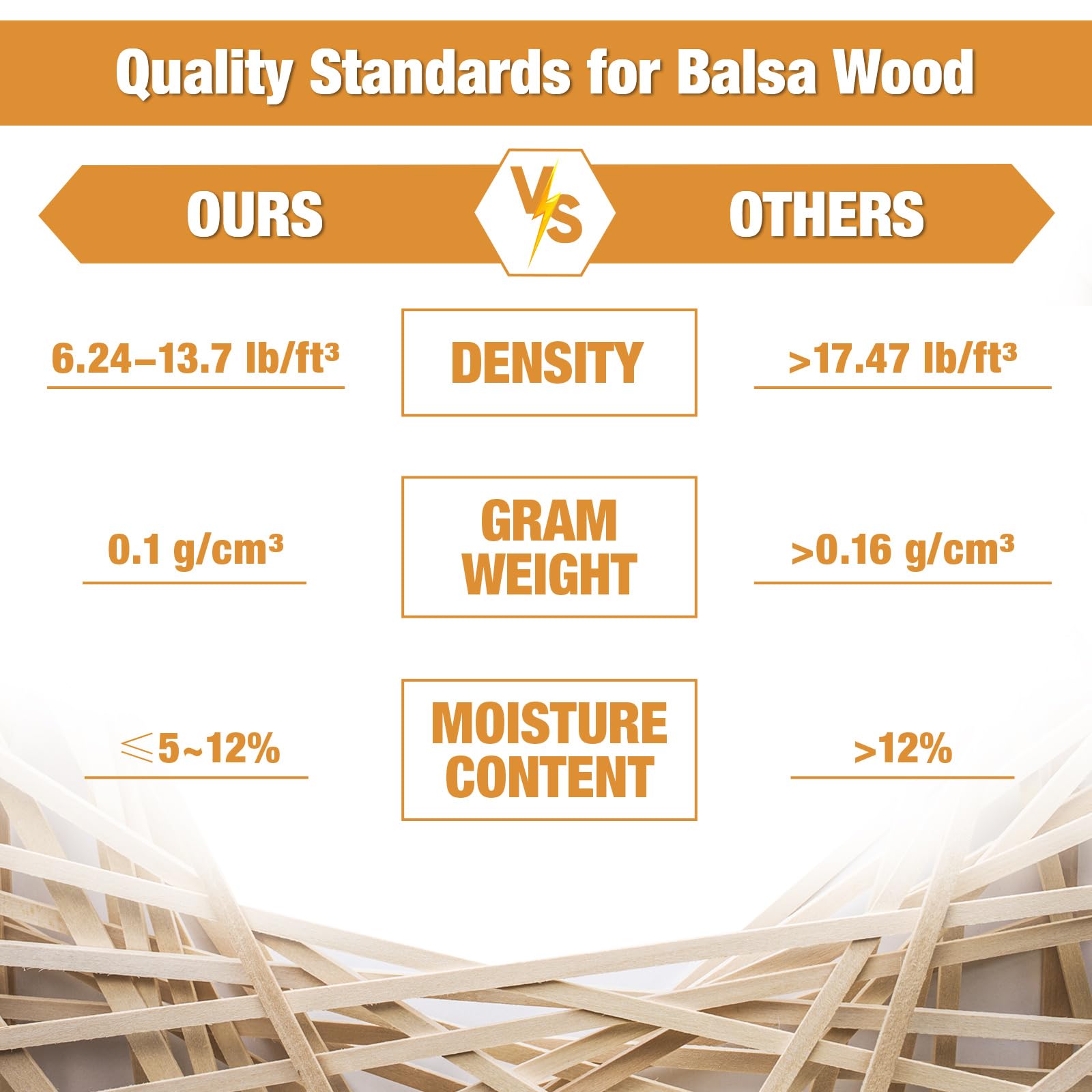 Quality Standards for Balsa Wood

OURS

VS

OTHERS

6.24–13.7 lb/ft³

DENSITY

>17.47 lb/ft³

0.1 g/cm³

GRAM WEIGHT

>0.16 g/cm³

≤5~12%

MOISTURE CONTENT

>12%